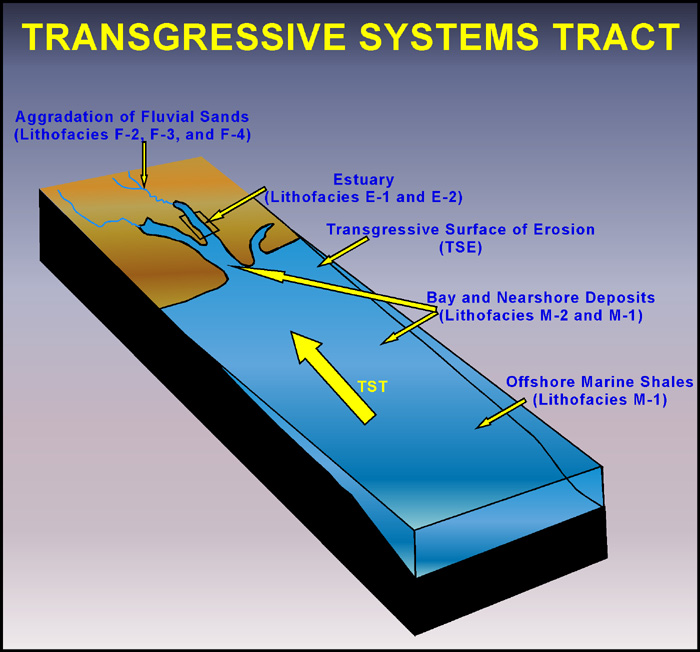 TRANSGRESSIVE SYSTEMS TRACT

Aggradation of Fluvial Sands (Lithofacies F-2, F-3, and F-4)

Estuary (Lithofacies E-1 and E-2)

Transgressive Surface of Erosion (TSE)

Bay and Nearshore Deposits (Lithofacies M-2 and M-1)

TST

Offshore Marine Shales (Lithofacies M-1)